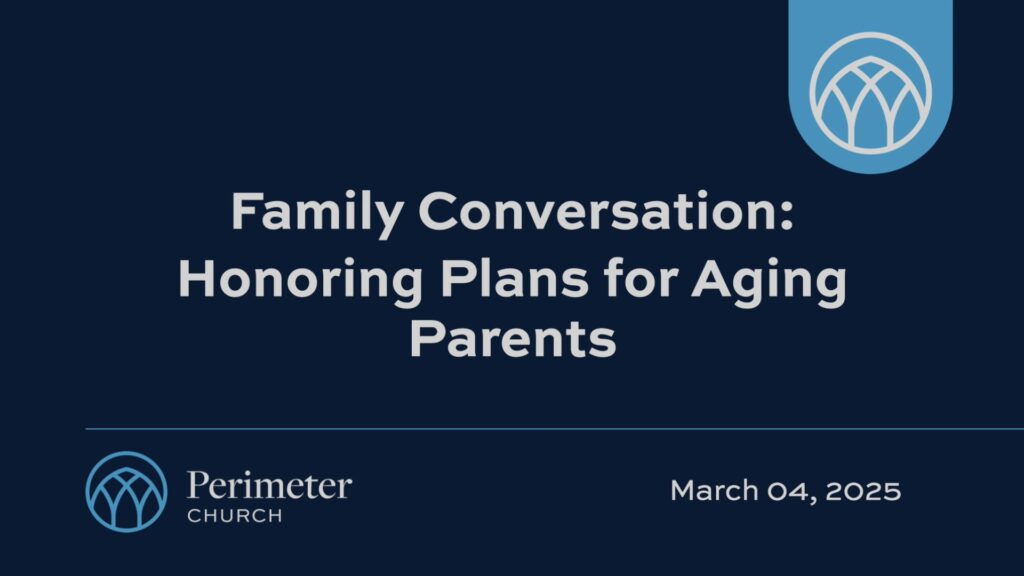 Family Conversation: Honoring Plans for Aging Parents

Perimeter CHURCH

March 04, 2025